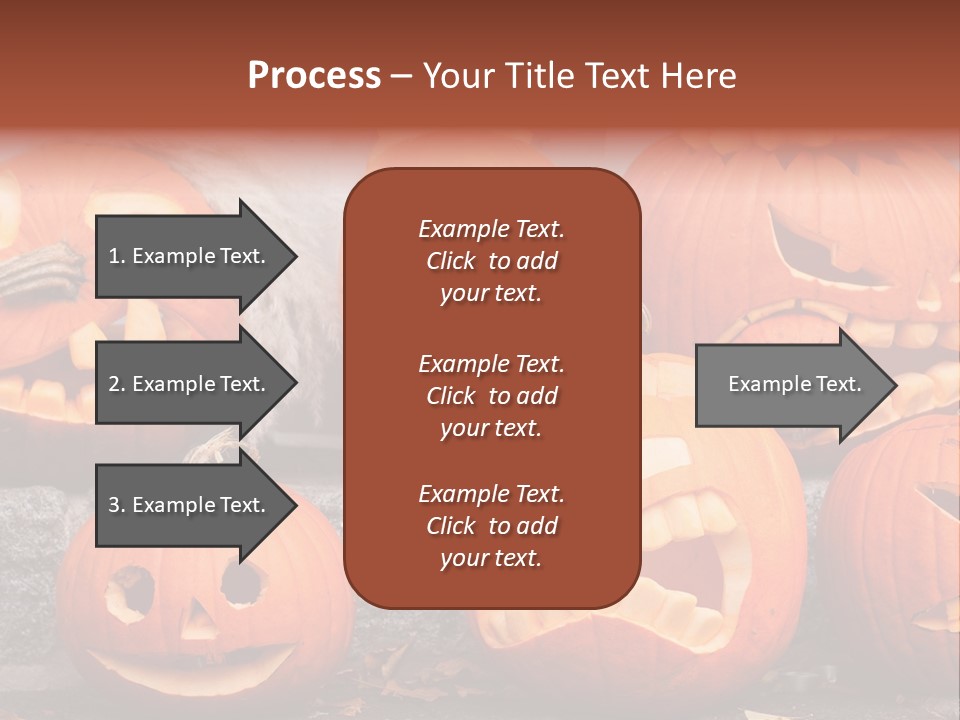 Process – Your Title Text Here

1. Example Text.

2. Example Text.

3. Example Text.

Example Text. Click to add your text.

Example Text. Click to add your text.

Example Text. Click to add your text.

Example Text.